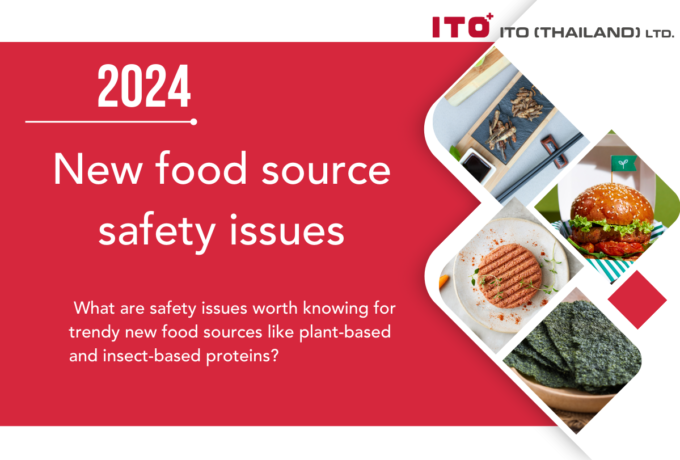 ITO+ ITO (THAILAND) LTD.

2024

New food source safety issues

What are safety issues worth knowing for trendy new food sources like plant-based and insect-based proteins?